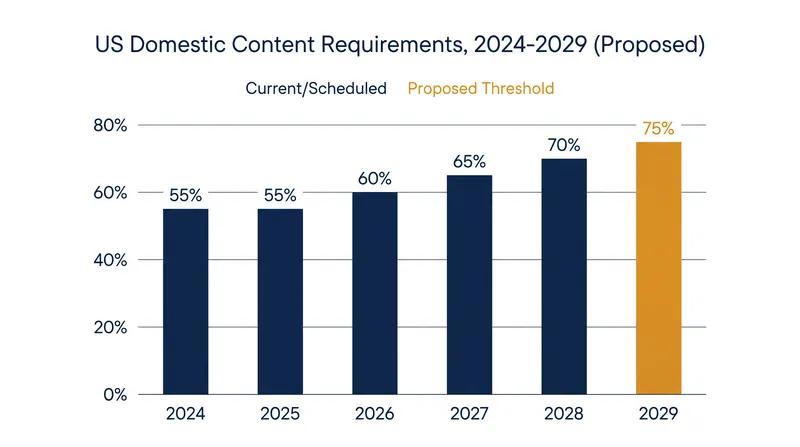 US Domestic Content Requirements, 2024-2029 (Proposed)

Current/Scheduled Proposed Threshold

80%
60%
40%
20%
0%

55%
55%
60%
65%
70%
75%

2024
2025
2026
2027
2028
2029